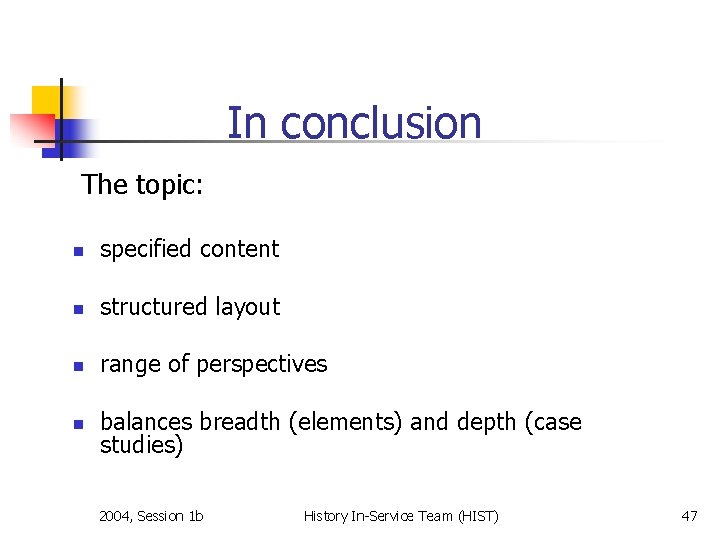 In conclusion

The topic:

- specified content
- structured layout
- range of perspectives
- balances breadth (elements) and depth (case studies)

2004, Session 1b History In-Service Team (HIST) 47